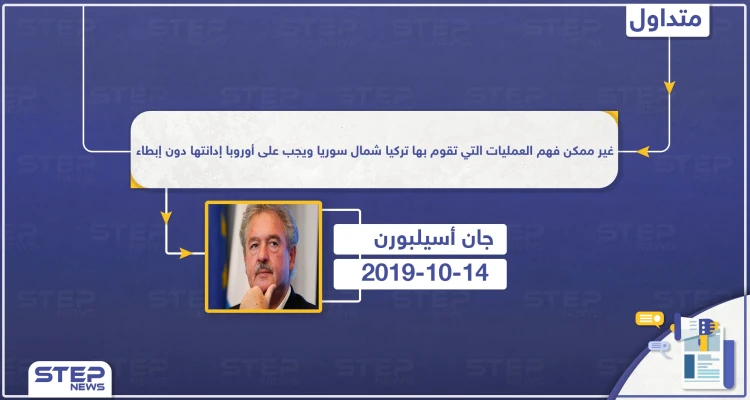 متداول

غير ممكن فهم العمليات التي تقوم بها تركيا شمال سوريا ويجب على أوروبا إدانتها دون إبطاء

جان أسيلبورن

2019-10-14

STEP NEWS